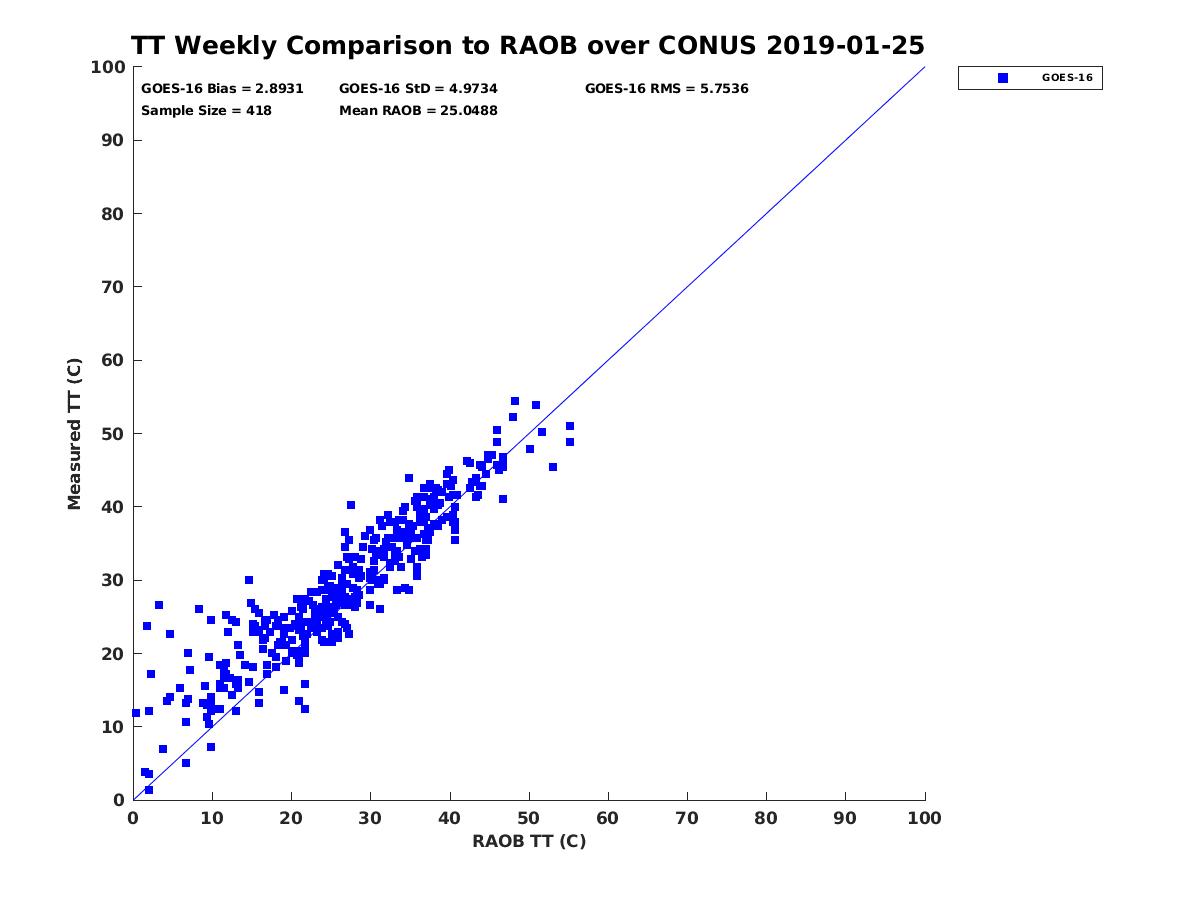 TT Weekly Comparison to RAOB over CONUS 2019-01-25

GOES-16 Bias = 2.8931
GOES-16 StD = 4.9734
GOES-16 RMS = 5.7536
Sample Size = 418
Mean RAOB = 25.0488

GOES-16

Measured TT (C)

100
90
80
70
60
50
40
30
20
10
0

0 10 20 30 40 50 60 70 80 90 100

RAOB TT (C)